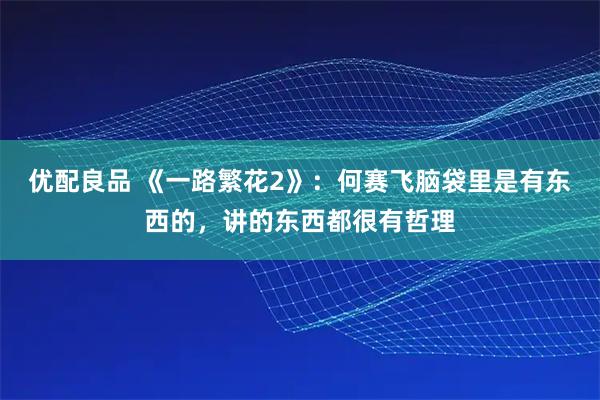 优配良品 《一路繁花2》：何赛飞脑袋里是有东西的，讲的东西都很有哲理